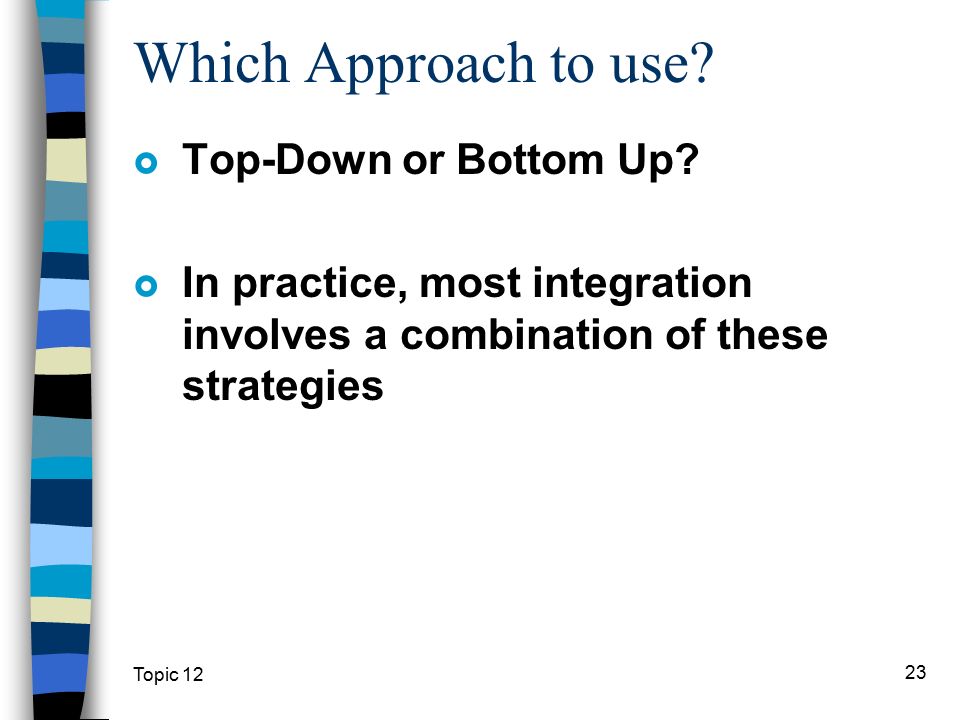 Which Approach to use?

Top-Down or Bottom Up?

In practice, most integration involves a combination of these strategies

Topic 12

23